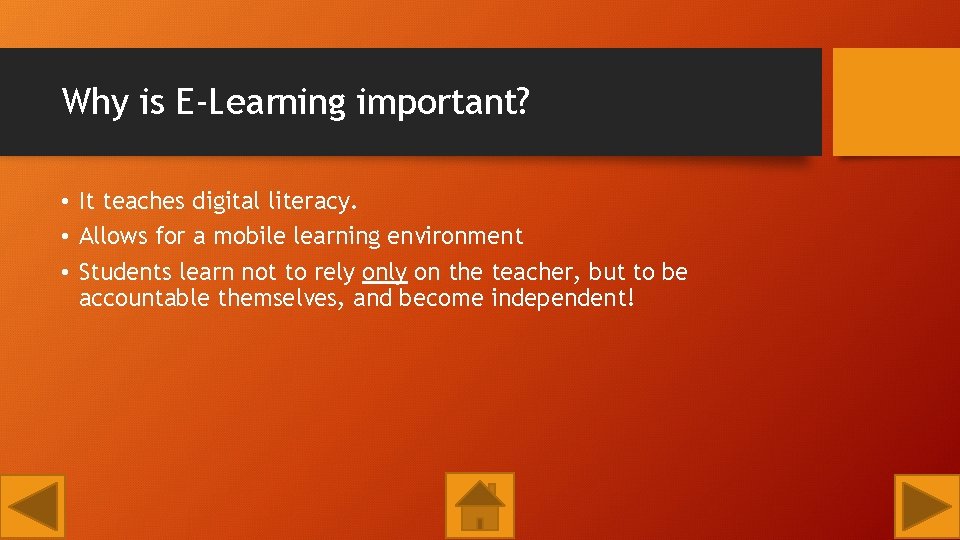 Why is E-Learning important?

• It teaches digital literacy.
• Allows for a mobile learning environment
• Students learn not to rely only on the teacher, but to be accountable themselves, and become independent!